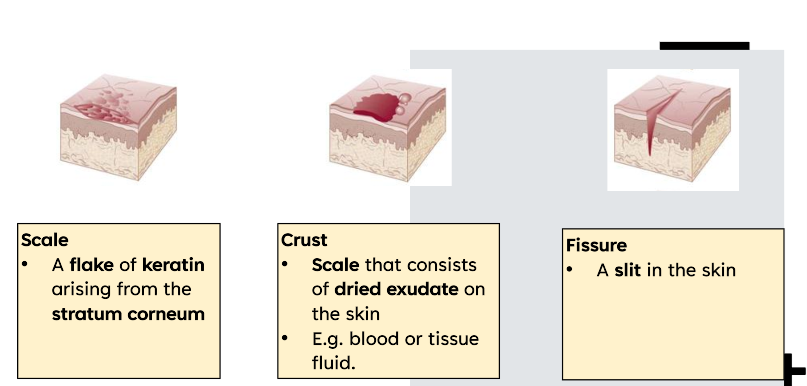 Scale
• A flake of keratin arising from the stratum corneum

Crust
• Scale that consists of dried exudate on the skin
• E.g. blood or tissue fluid.

Fissure
• A slit in the skin